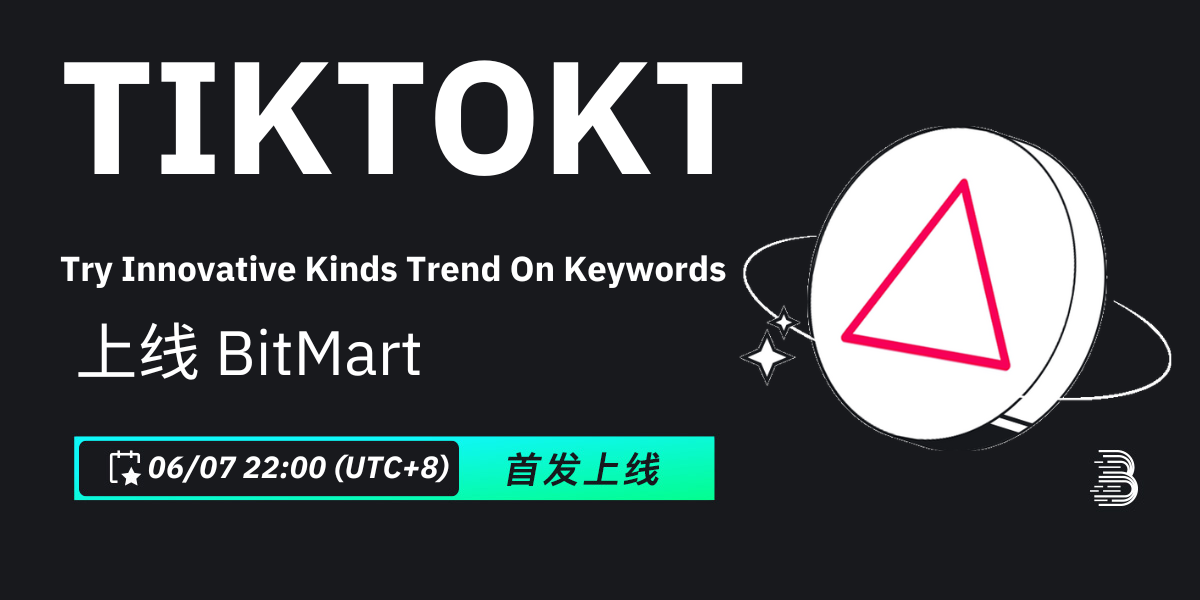 TIKTOKT

Try Innovative Kinds Trend On Keywords

上线 BitMart

06/07 22:00 (UTC+8)

首发上线